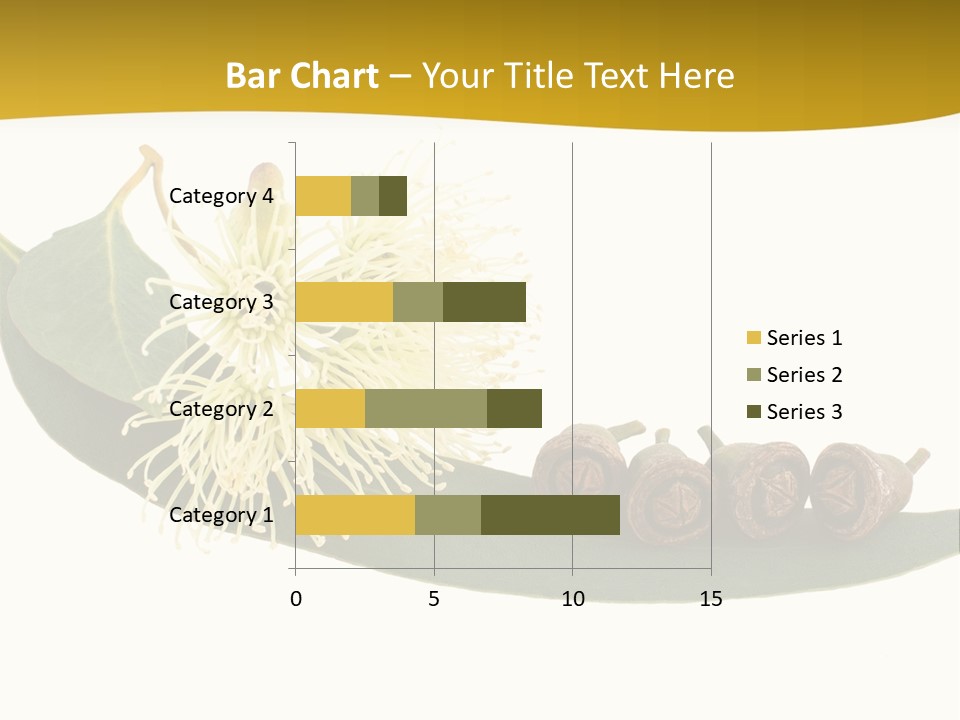 Bar Chart – Your Title Text Here

Category 4
Category 3
Category 2
Category 1

0
5
10
15

Series 1
Series 2
Series 3